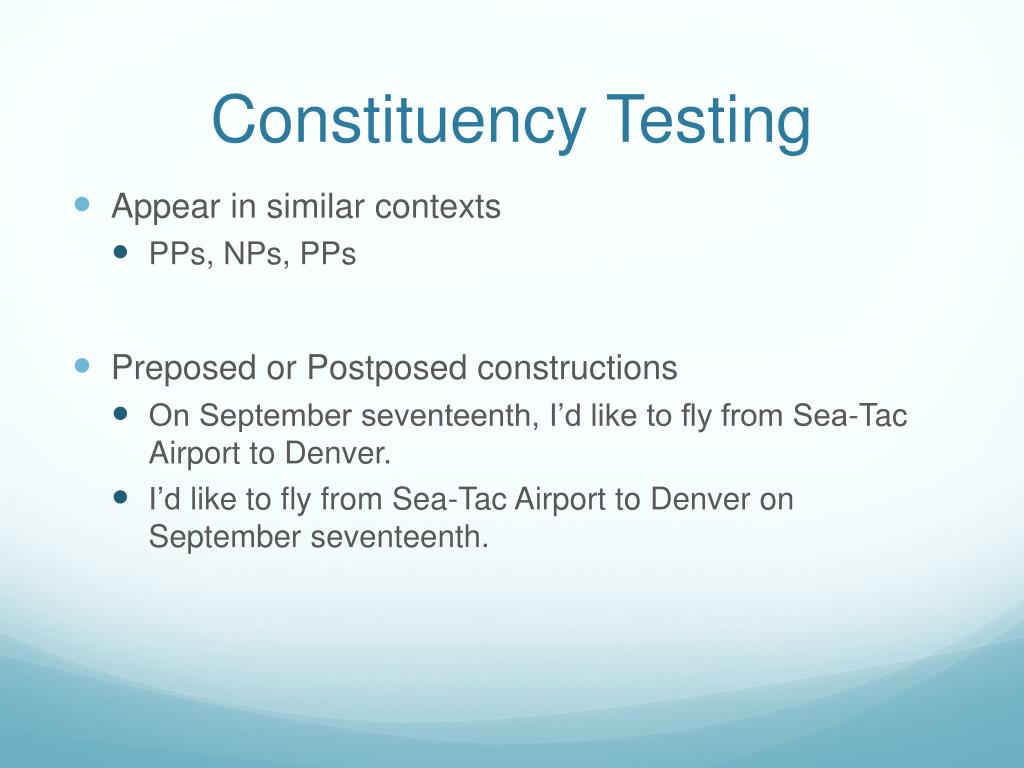 Constituency Testing

- Appear in similar contexts
  - PPs, NPs, PPs

- Preposed or Postposed constructions
  - On September seventeenth, I'd like to fly from Sea-Tac Airport to Denver.
  - I'd like to fly from Sea-Tac Airport to Denver on September seventeenth.